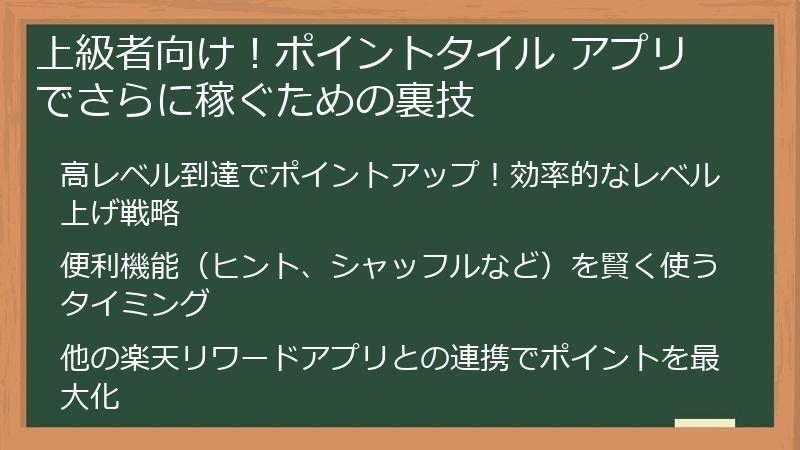 上級者向け！ポイントタイル アプリでさらに稼ぐための裏技

高レベル到達でポイントアップ！効率的なレベル上げ戦略

便利機能（ヒント、シャッフルなど）を賢く使うタイミング

他の楽天リワードアプリとの連携でポイントを最大化